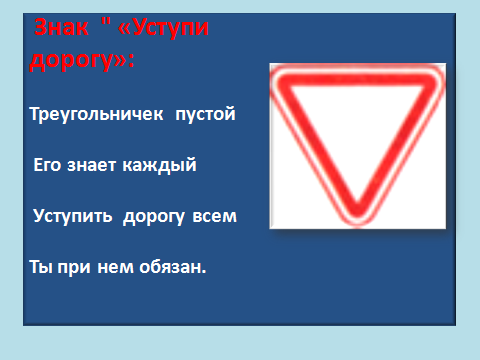 Знак " «Уступи дорогу»:

Треугольничек пустой

Его знает каждый

Уступить дорогу всем

Ты при нем обязан.